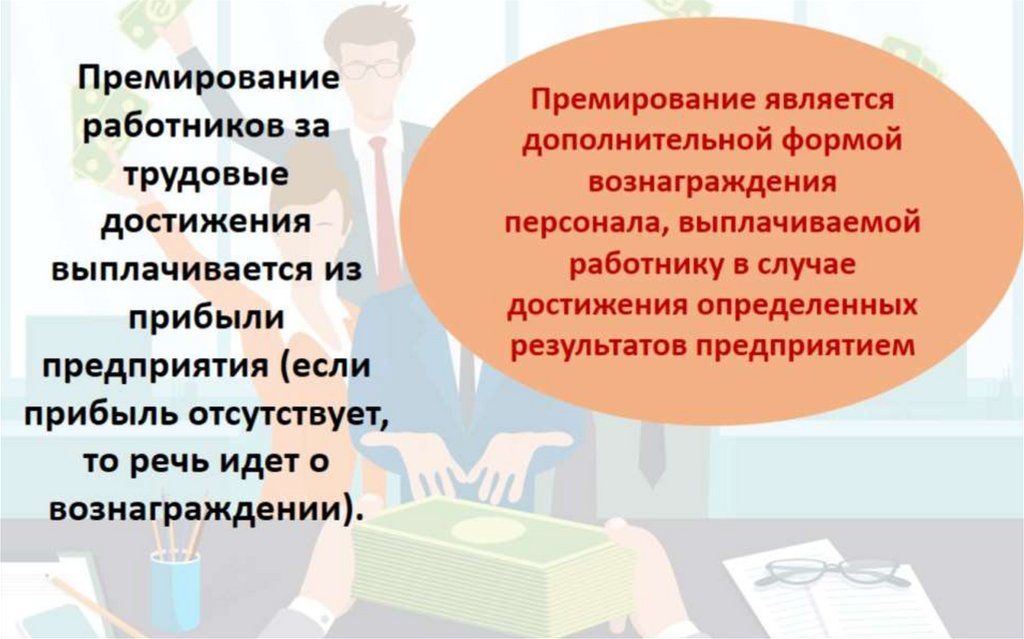 Премирование работников за трудовые достижения выплачивается из прибыли предприятия (если прибыль отсутствует, то речь идет о вознаграждении).

Премирование является дополнительной формой вознаграждения персонала, выплачиваемой работнику в случае достижения определенных результатов предприятием